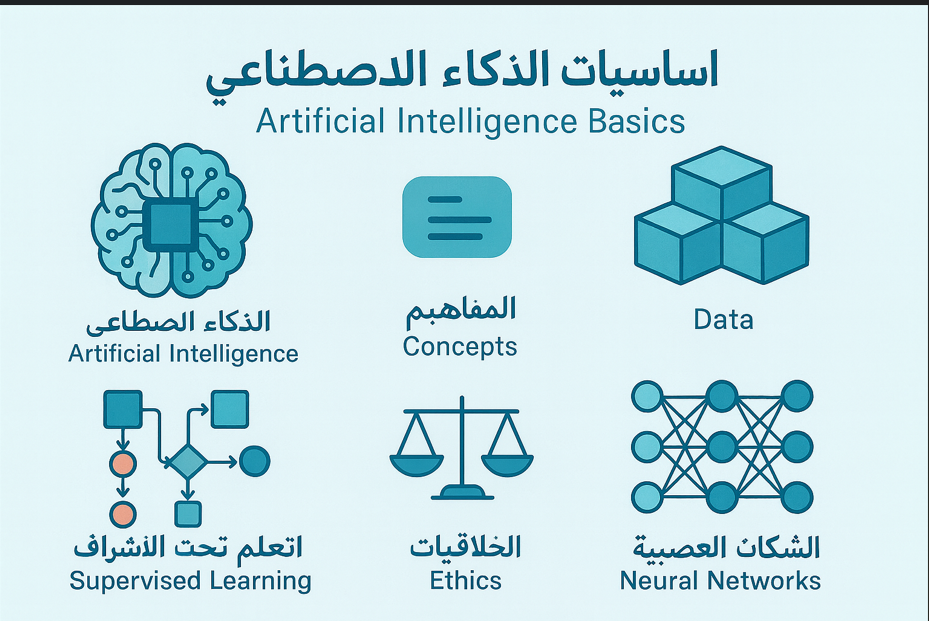 اساسيات الذكاء الاصطناعي
Artificial Intelligence Basics

الذكاء الصطاعى
Artificial Intelligence

المفاهبم
Concepts

Data

اتعلم تحت الأشراف
Supervised Learning

الخلاقيات
Ethics

الشكات العصبية
Neural Networks